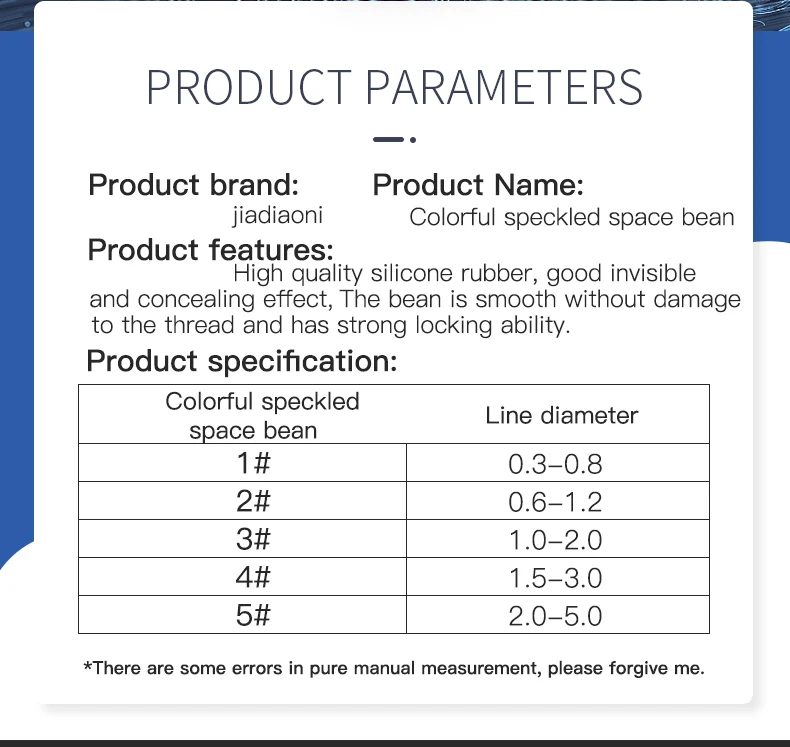 PRODUCT PARAMETERS

Product brand:
jiadiaoni

Product Name:
Colorful speckled space bean

Product features:
High quality silicone rubber, good invisible and concealing effect, The bean is smooth without damage to the thread and has strong locking ability.

Product specification:

| Colorful speckled space bean | Line diameter |
|---|---|
| 1# | 0.3–0.8 |
| 2# | 0.6–1.2 |
| 3# | 1.0–2.0 |
| 4# | 1.5–3.0 |
| 5# | 2.0–5.0 |

*There are some errors in pure manual measurement, please forgive me.